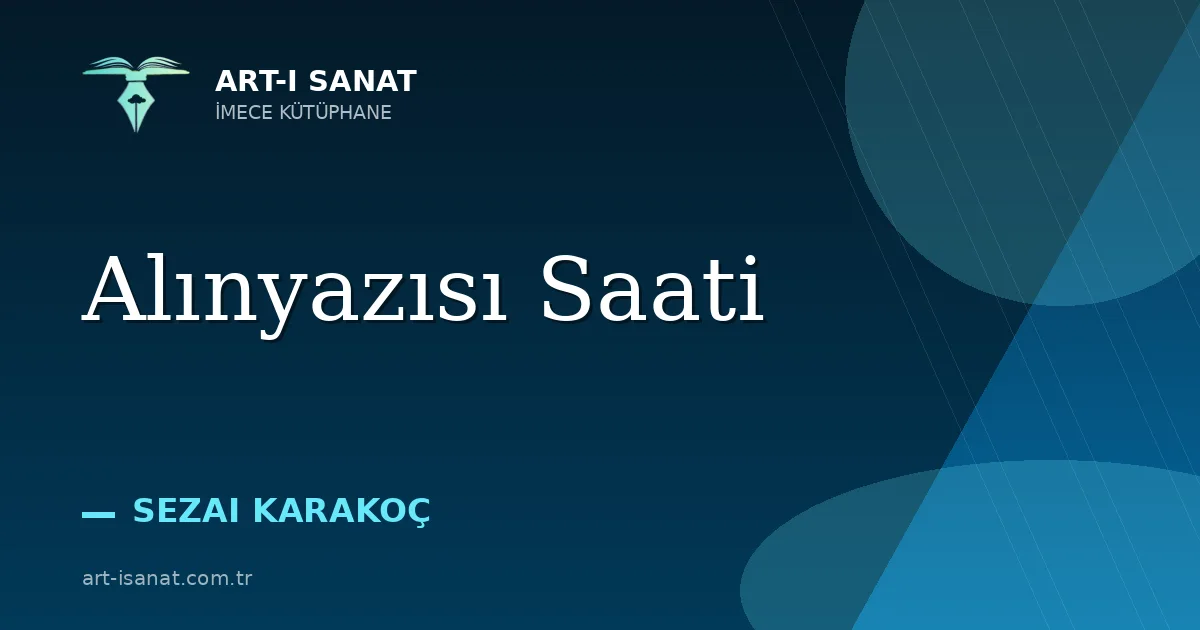 ART-I SANAT
İMECE KÜTÜPHANE

Alınyazısı Saati

— SEZAI KARAKOÇ

art-isanat.com.tr